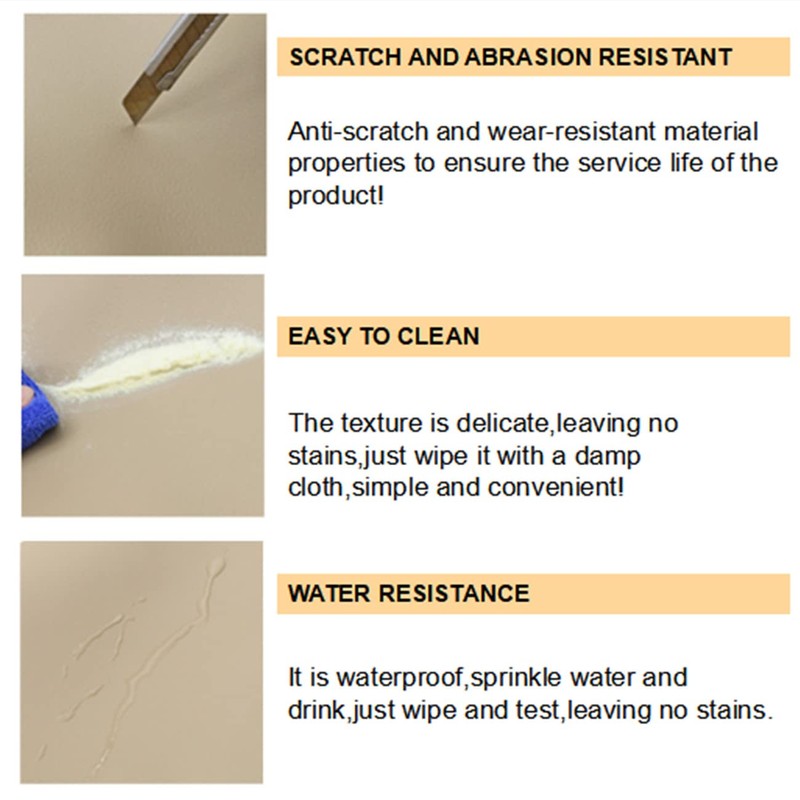 SCRATCH AND ABRASION RESISTANT

Anti-scratch and wear-resistant material properties to ensure the service life of the product!

EASY TO CLEAN

The texture is delicate,leaving no stains,just wipe it with a damp cloth,simple and convenient!

WATER RESISTANCE

It is waterproof,sprinkle water and drink,just wipe and test,leaving no stains.